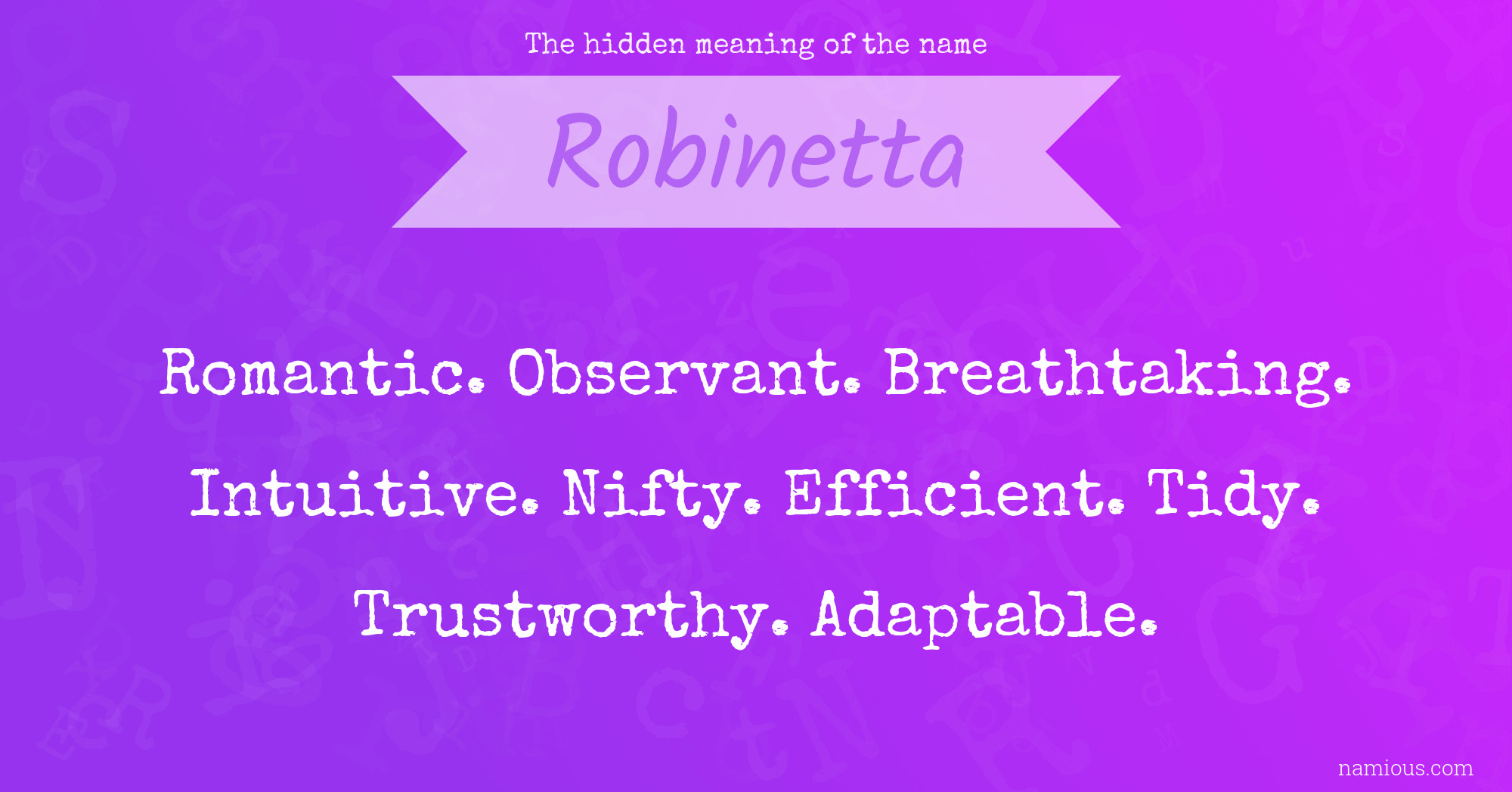 The hidden meaning of the name

Robinetta

Romantic. Observant. Breathtaking. Intuitive. Nifty. Efficient. Tidy. Trustworthy. Adaptable.

namious.com